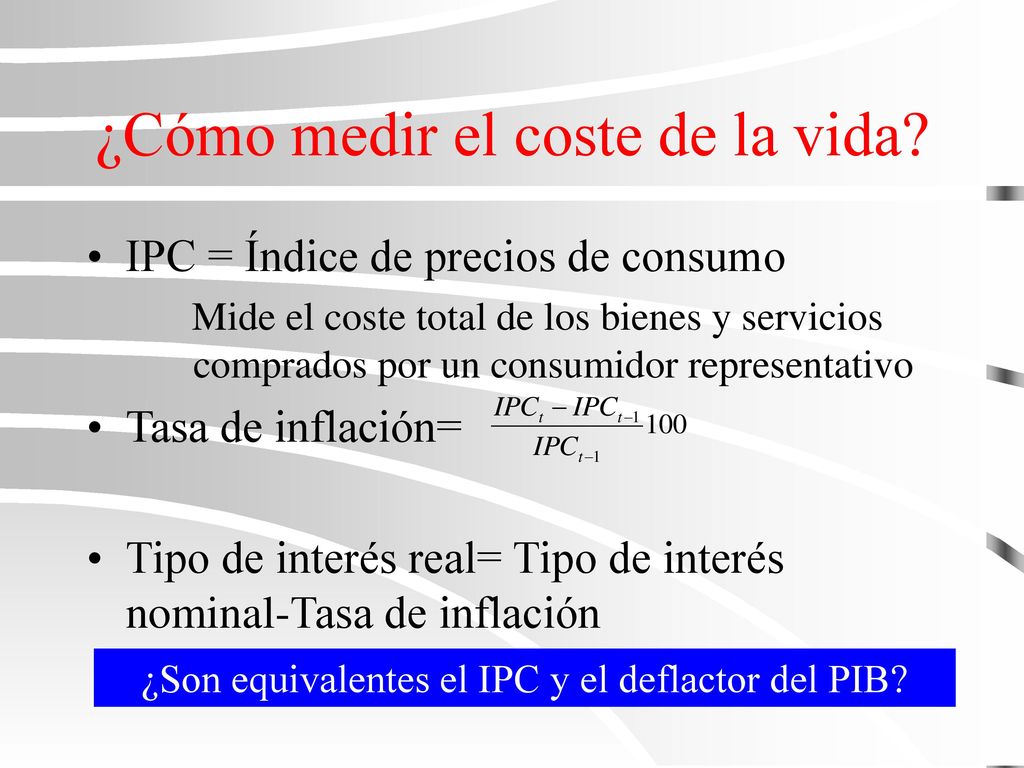 ¿Cómo medir el coste de la vida?

• IPC = Índice de precios de consumo

Mide el coste total de los bienes y servicios comprados por un consumidor representativo

• Tasa de inflación= $\frac{IPC_t - IPC_{t-1}}{IPC_{t-1}}100$

• Tipo de interés real= Tipo de interés nominal-Tasa de inflación

¿Son equivalentes el IPC y el deflactor del PIB?